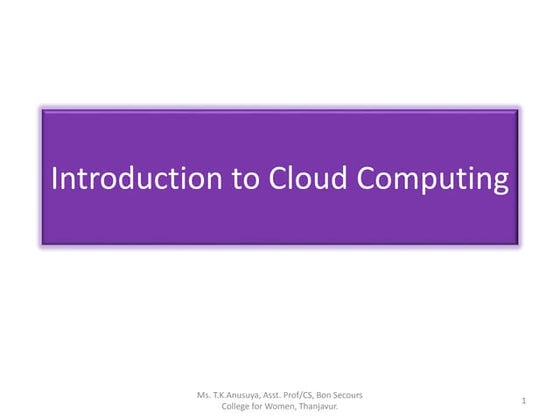 Introduction to Cloud Computing

Ms. T.K.Anusuya, Asst. Prof/CS, Bon Secours College for Women, Thanjavur.

1